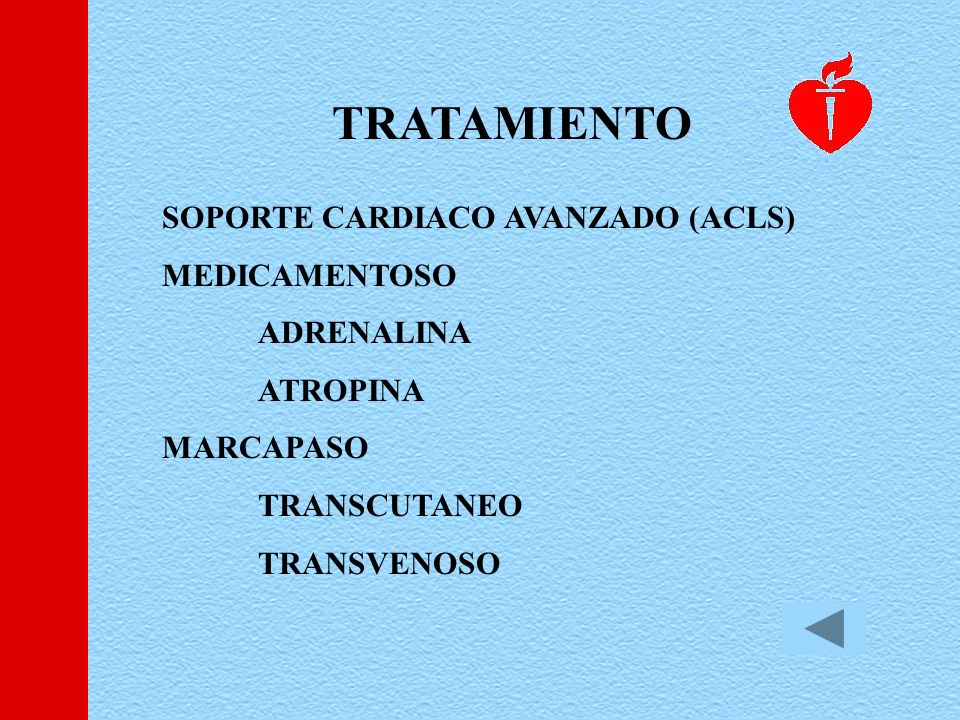 TRATAMIENTO

SOPORTE CARDIACO AVANZADO (ACLS)

MEDICAMENTOSO

ADRENALINA

ATROPINA

MARCAPASO

TRANSCUTANEO

TRANSVENOSO